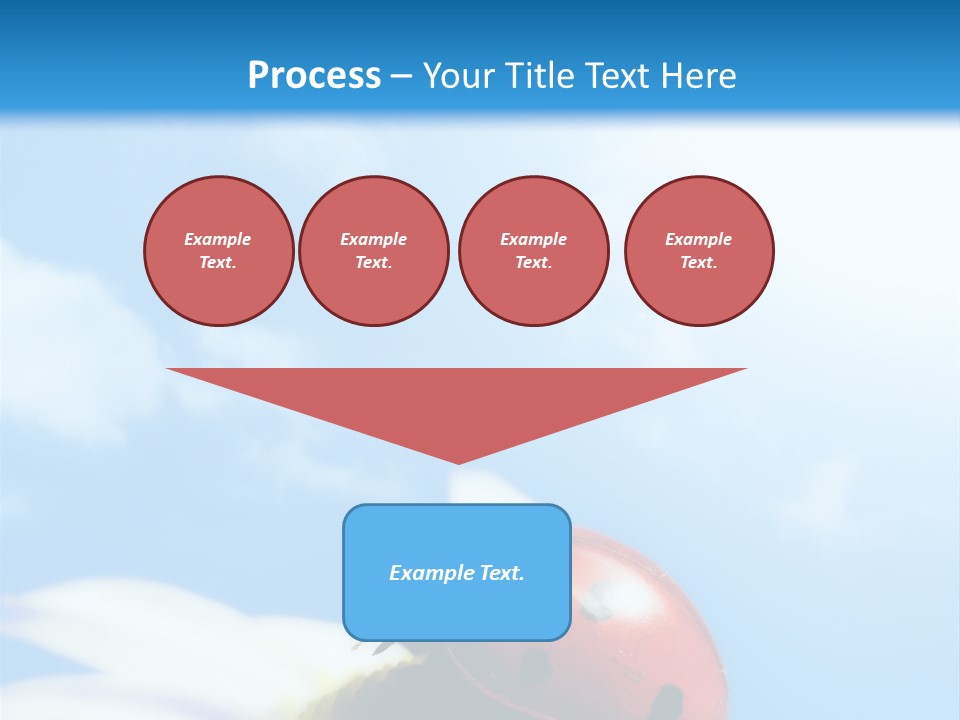 Process – Your Title Text Here

Example Text.

Example Text.

Example Text.

Example Text.

Example Text.